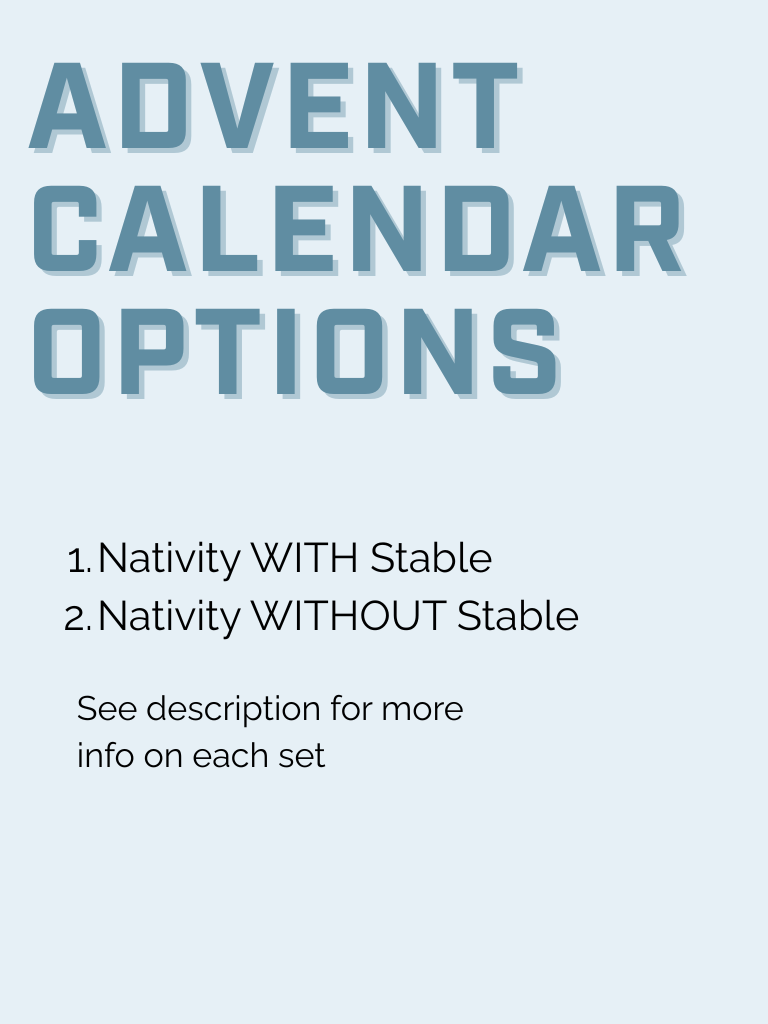 ADVENT CALENDAR OPTIONS

1. Nativity WITH Stable
2. Nativity WITHOUT Stable

See description for more info on each set